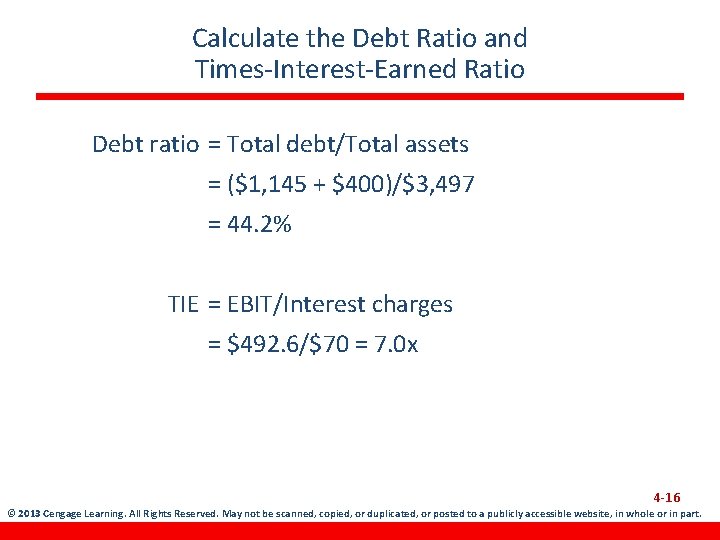 Calculate the Debt Ratio and Times-Interest-Earned Ratio

Debt ratio = Total debt/Total assets
= (\$1,145 + \$400)/\$3,497
= 44.2%

TIE = EBIT/Interest charges
= \$492.6/\$70 = 7.0x

4-16

© 2013 Cengage Learning. All Rights Reserved. May not be scanned, copied, or duplicated, or posted to a publicly accessible website, in whole or in part.